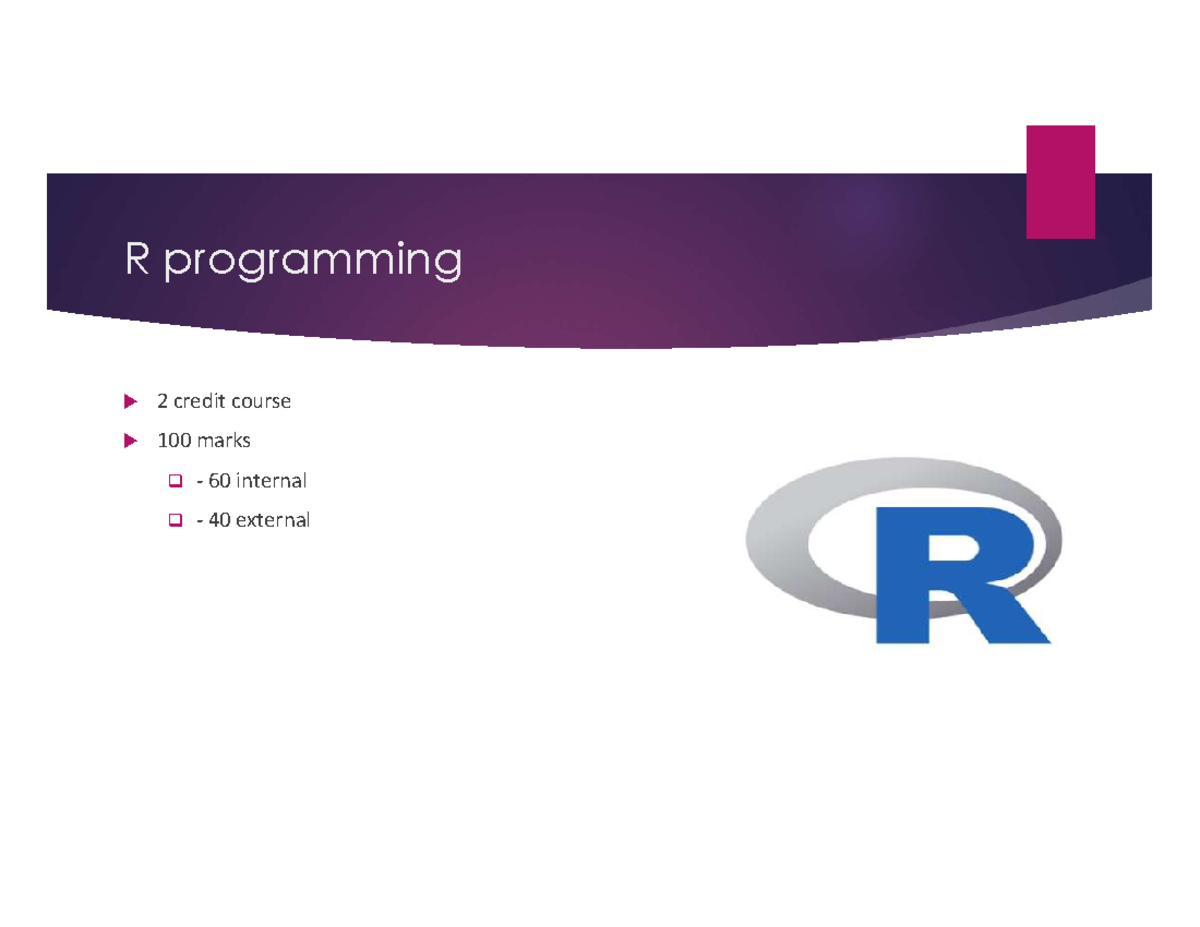 R programming

2 credit course

100 marks

- 60 internal

- 40 external

R